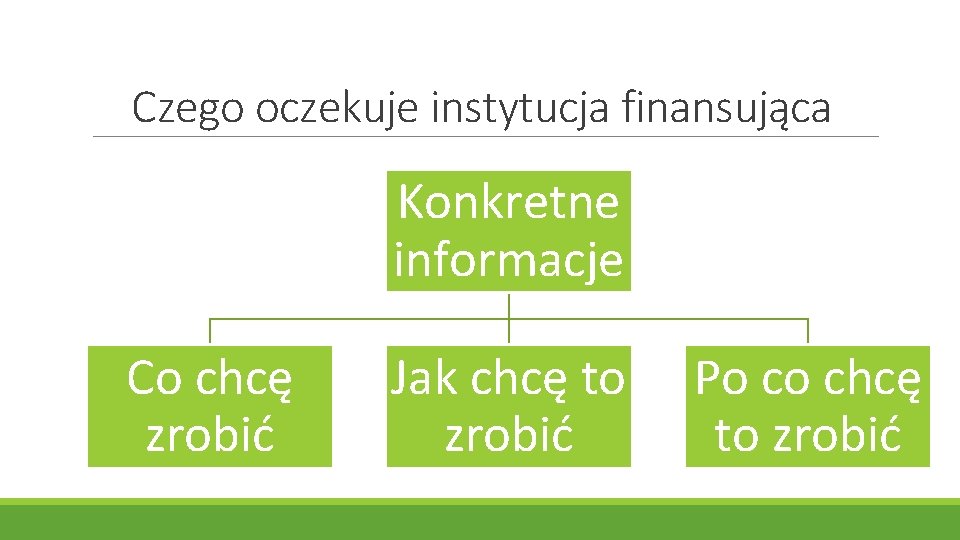 Czego oczekuje instytucja finansująca

Konkretne informacje

Co chcę zrobić

Jak chcę to zrobić

Po co chcę to zrobić